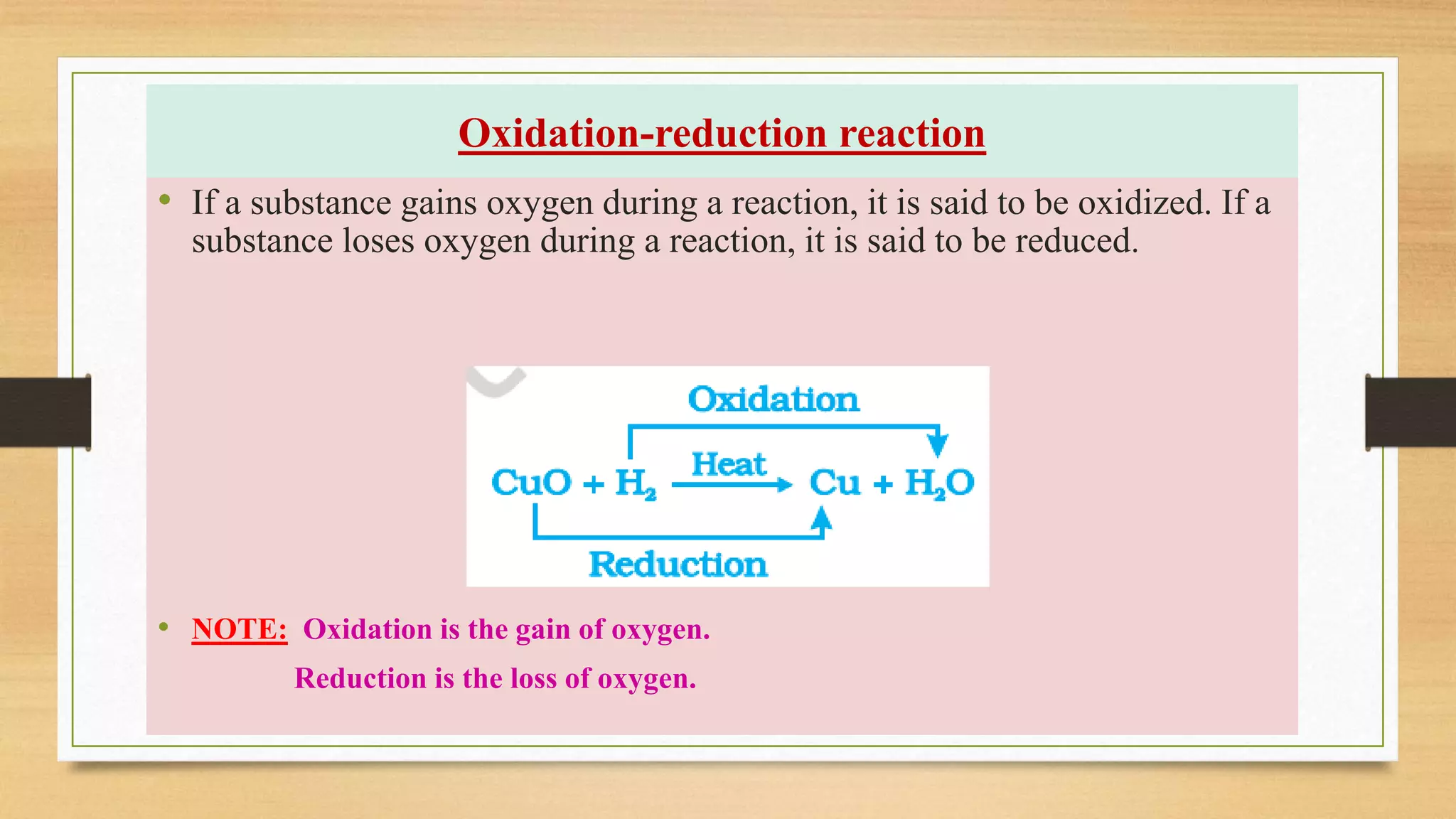 Oxidation-reduction reaction

• If a substance gains oxygen during a reaction, it is said to be oxidized. If a substance loses oxygen during a reaction, it is said to be reduced.

Oxidation

$CuO + H_2 \xrightarrow{Heat} Cu + H_2O$

Reduction

• NOTE: Oxidation is the gain of oxygen.

Reduction is the loss of oxygen.